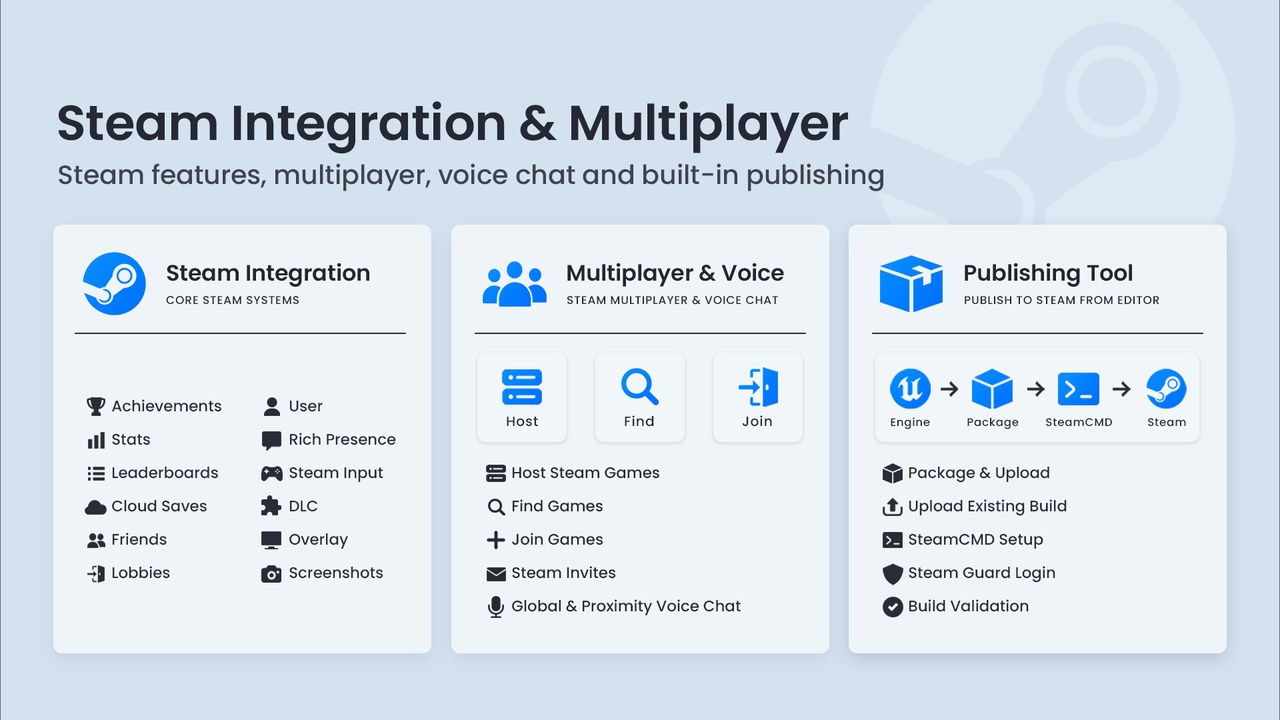 Steam Integration & Multiplayer

Steam features, multiplayer, voice chat and built-in publishing

Steam Integration
CORE STEAM SYSTEMS

Achievements
Stats
Leaderboards
Cloud Saves
Friends
Lobbies

User
Rich Presence
Steam Input
DLC
Overlay
Screenshots

Multiplayer & Voice
STEAM MULTIPLAYER & VOICE CHAT

Host
Find
Join

Host Steam Games
Find Games
Join Games
Steam Invites
Global & Proximity Voice Chat

Publishing Tool
PUBLISH TO STEAM FROM EDITOR

Engine → Package → SteamCMD → Steam

Package & Upload
Upload Existing Build
SteamCMD Setup
Steam Guard Login
Build Validation